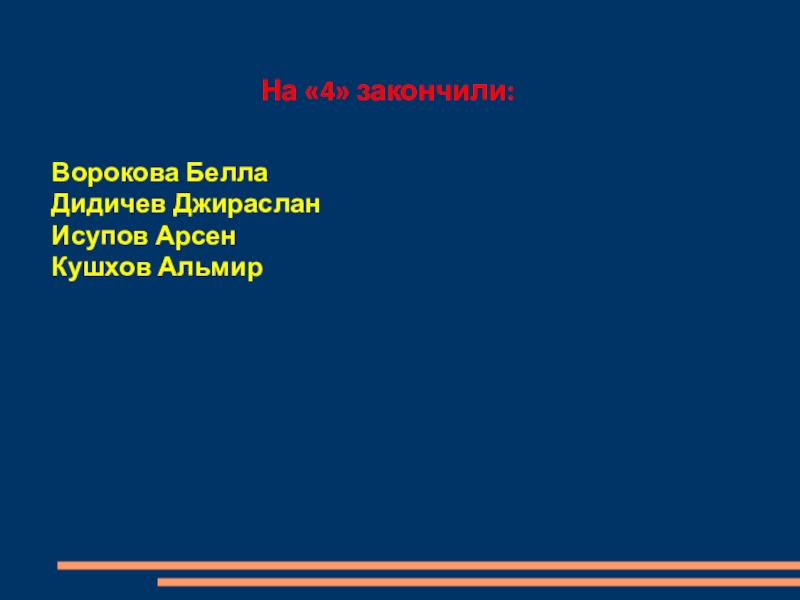 На «4» закончили:

Ворокова Белла
Дидичев Джираслан
Исупов Арсен
Кушхов Альмир